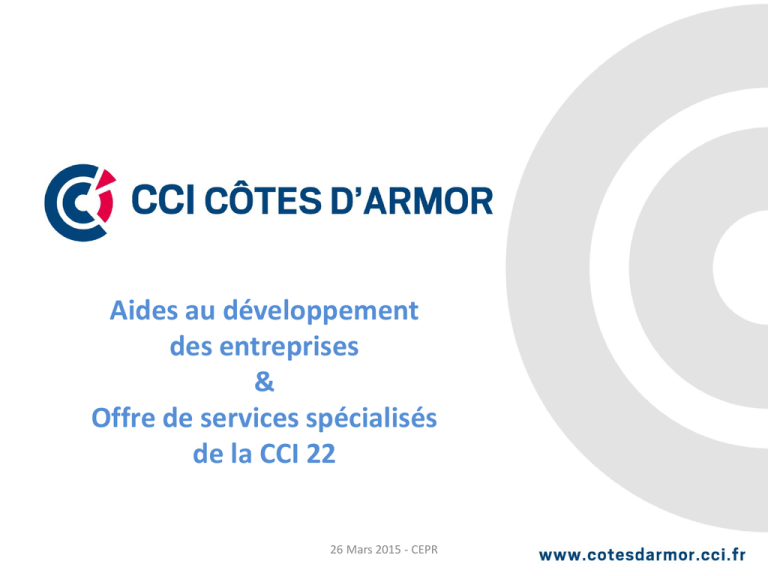 CCI CÔTES D'ARMOR

Aides au développement des entreprises
&
Offre de services spécialisés de la CCI 22

26 Mars 2015 - CEPR

www.cotesdarmor.cci.fr